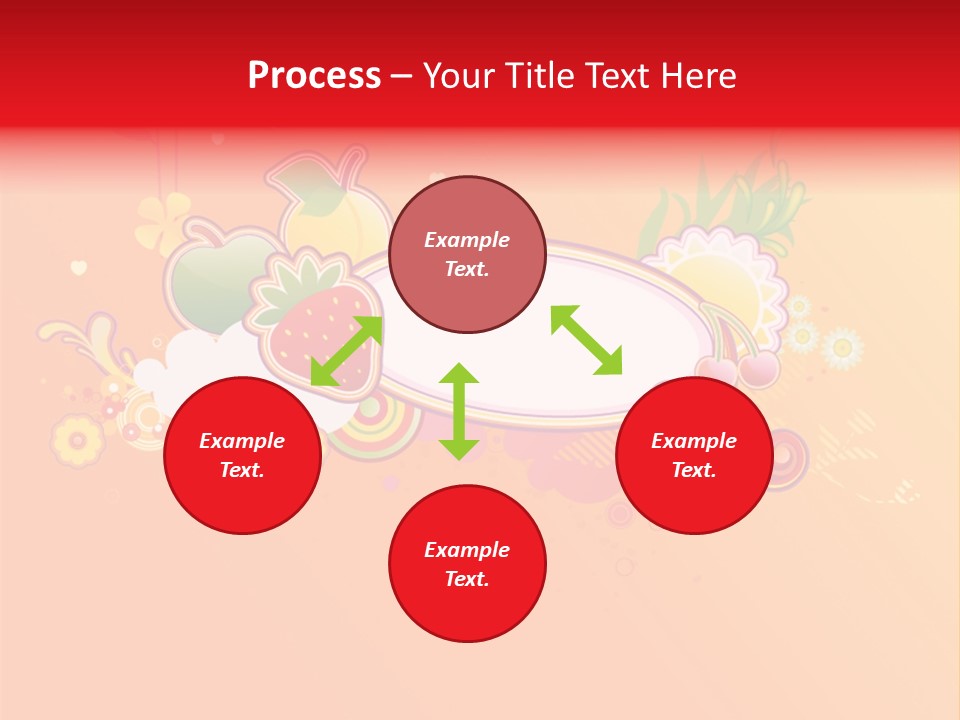 Process – Your Title Text Here

Example Text.

Example Text.

Example Text.

Example Text.